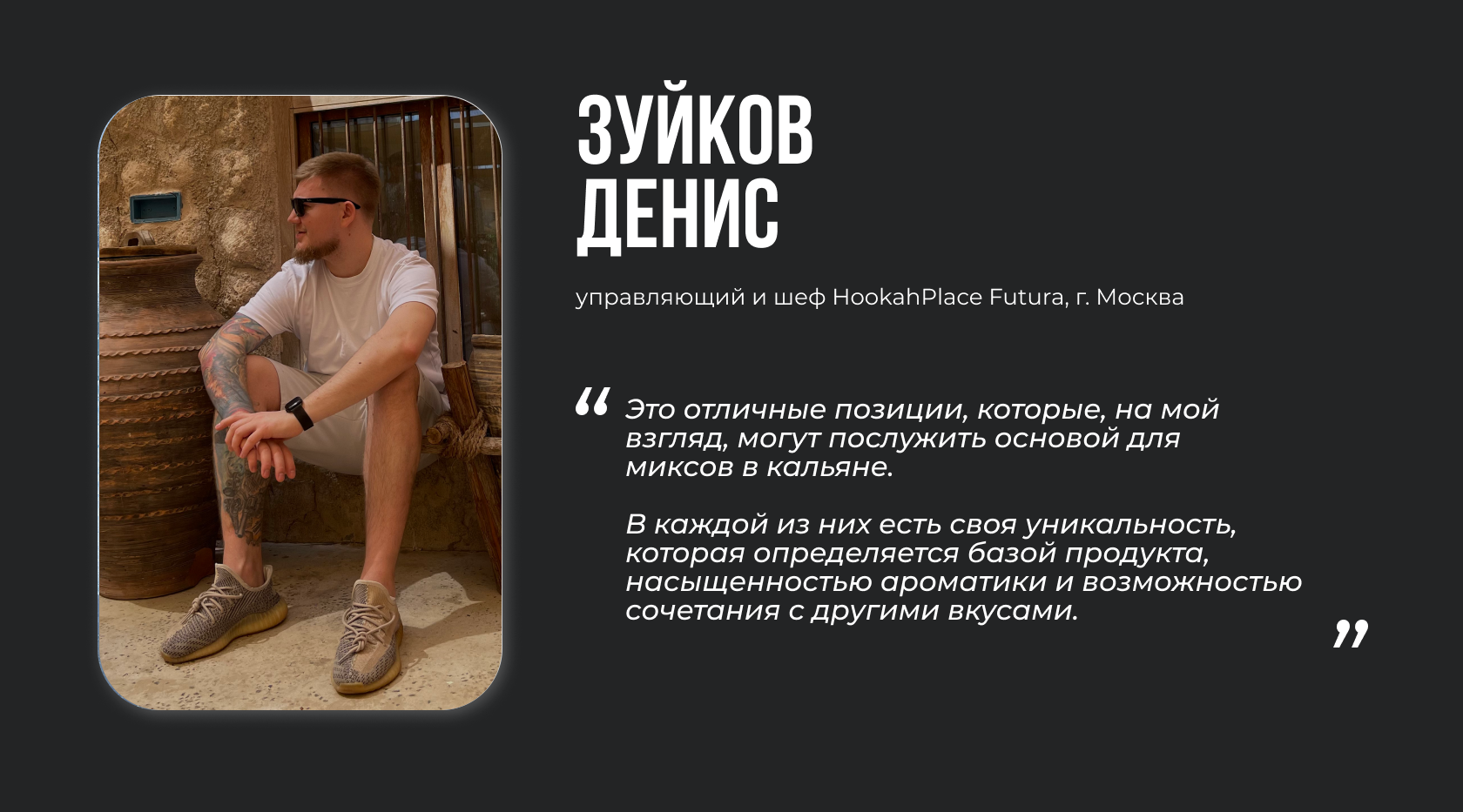 ЗУЙКОВ ДЕНИС

управляющий и шеф HookahPlace Futura, г. Москва

“ Это отличные позиции, которые, на мой взгляд, могут послужить основой для миксов в кальяне.

В каждой из них есть своя уникальность, которая определяется базой продукта, насыщенностью ароматики и возможностью сочетания с другими вкусами. ”